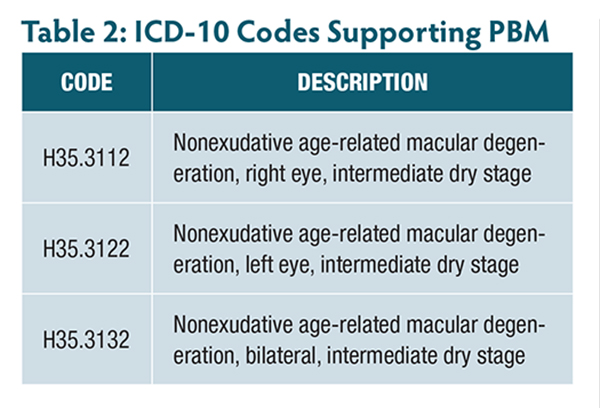 Table 2: ICD-10 Codes Supporting PBM

| CODE | DESCRIPTION |
|---|---|
| H35.3112 | Nonexudative age-related macular degeneration, right eye, intermediate dry stage |
| H35.3122 | Nonexudative age-related macular degeneration, left eye, intermediate dry stage |
| H35.3132 | Nonexudative age-related macular degeneration, bilateral, intermediate dry stage |